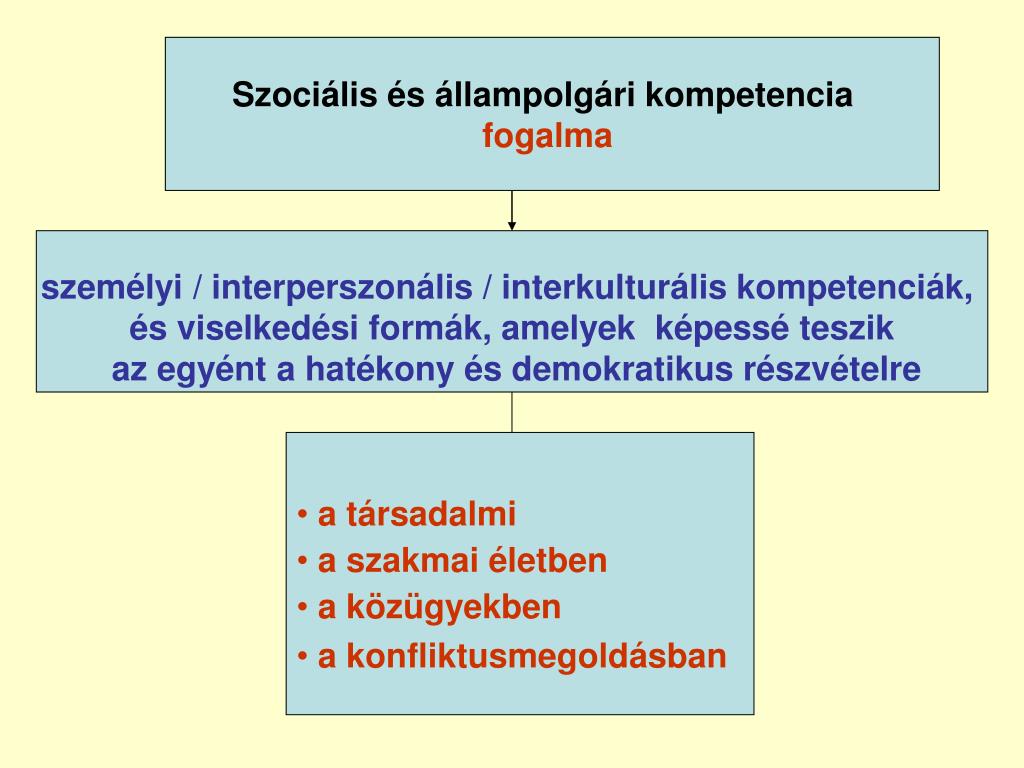 Szociális és állampolgári kompetencia
fogalma

személyi / interperszonális / interkulturális kompetenciák, és viselkedési formák, amelyek képessé teszik az egyént a hatékony és demokratikus részvételre

• a társadalmi
• a szakmai életben
• a közügyekben
• a konfliktusmegoldásban